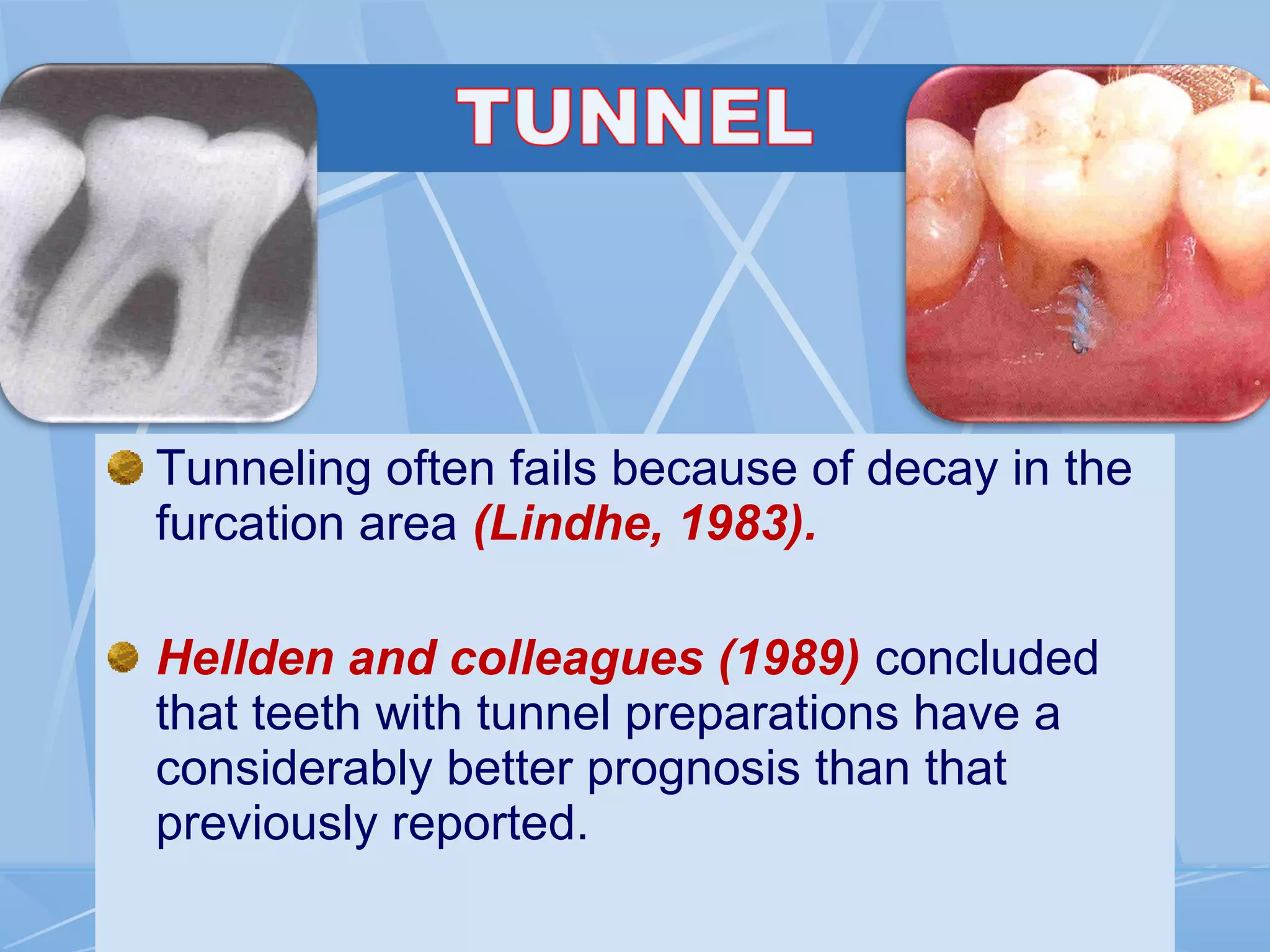 TUNNEL

Tunneling often fails because of decay in the furcation area (Lindhe, 1983).

Hellden and colleagues (1989) concluded that teeth with tunnel preparations have a considerably better prognosis than that previously reported.